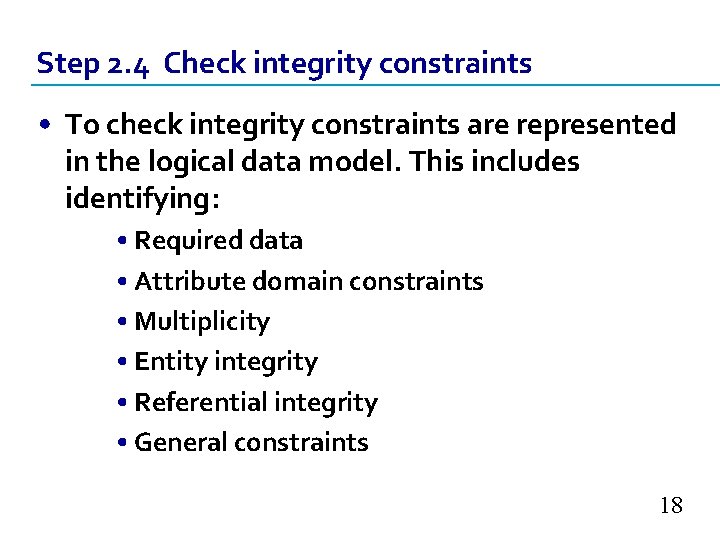 Step 2.4 Check integrity constraints

• To check integrity constraints are represented in the logical data model. This includes identifying:

• Required data
• Attribute domain constraints
• Multiplicity
• Entity integrity
• Referential integrity
• General constraints

18